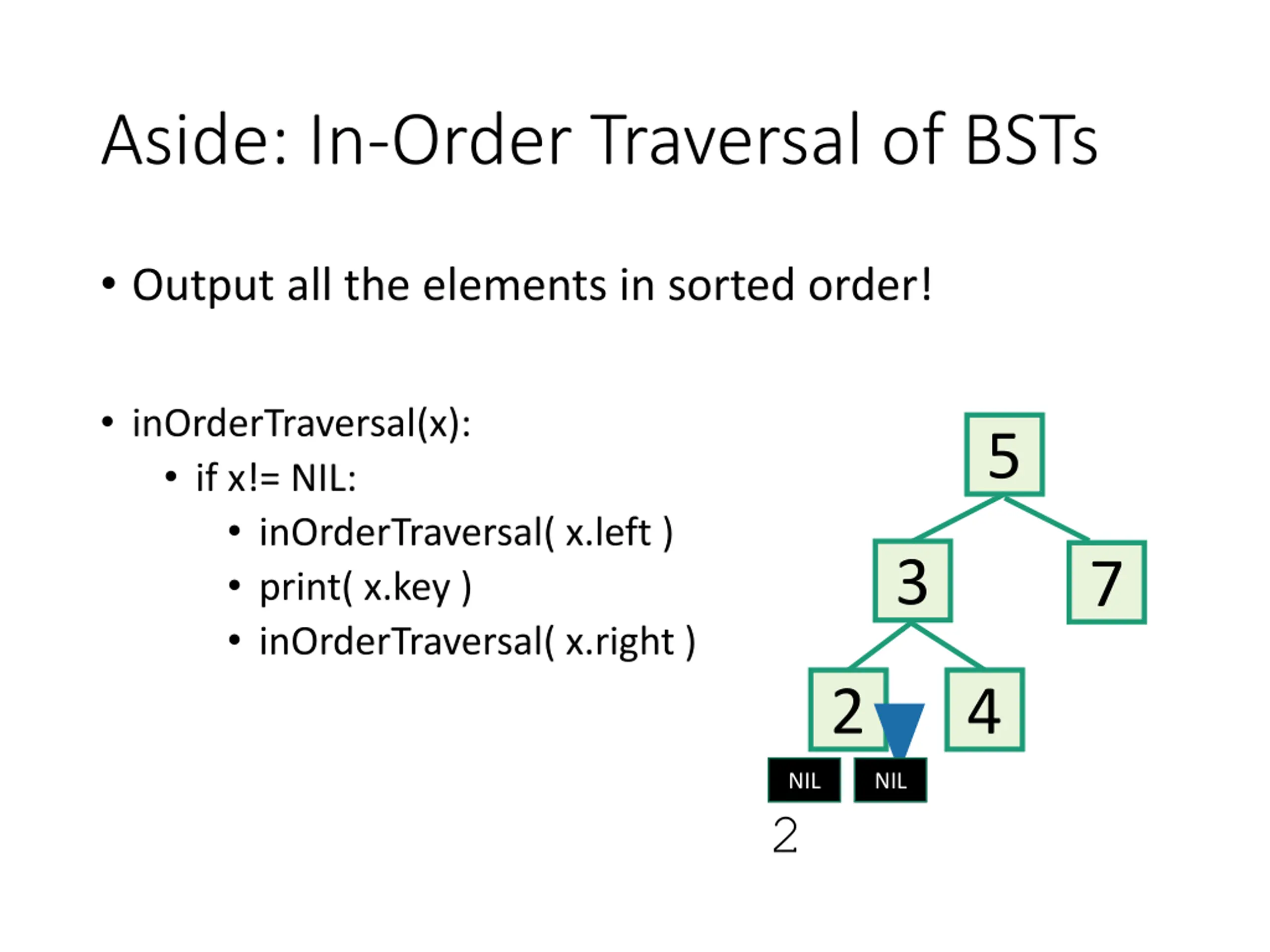 Aside: In-Order Traversal of BSTs

• Output all the elements in sorted order!

• inOrderTraversal(x):
  • if x!= NIL:
    • inOrderTraversal( x.left )
    • print( x.key )
    • inOrderTraversal( x.right )

5
3
7
2
4
NIL
NIL
2